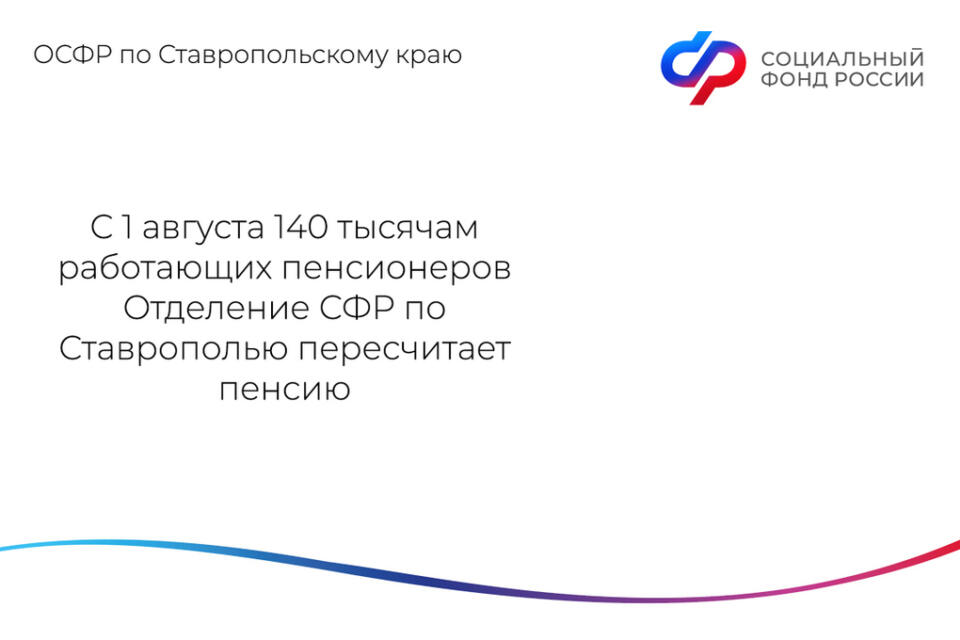 ОСФР по Ставропольскому краю

СОЦИАЛЬНЫЙ ФОНД РОССИИ

С 1 августа 140 тысячам работающих пенсионеров Отделение СФР по Ставрополью пересчитает пенсию